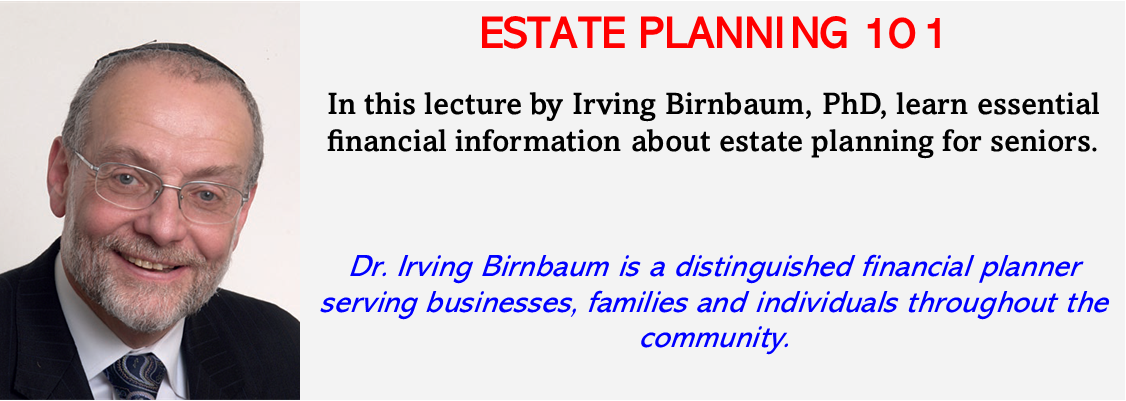 ESTATE PLANNING 101

In this lecture by Irving Birnbaum, PhD, learn essential financial information about estate planning for seniors.

Dr. Irving Birnbaum is a distinguished financial planner serving businesses, families and individuals throughout the community.